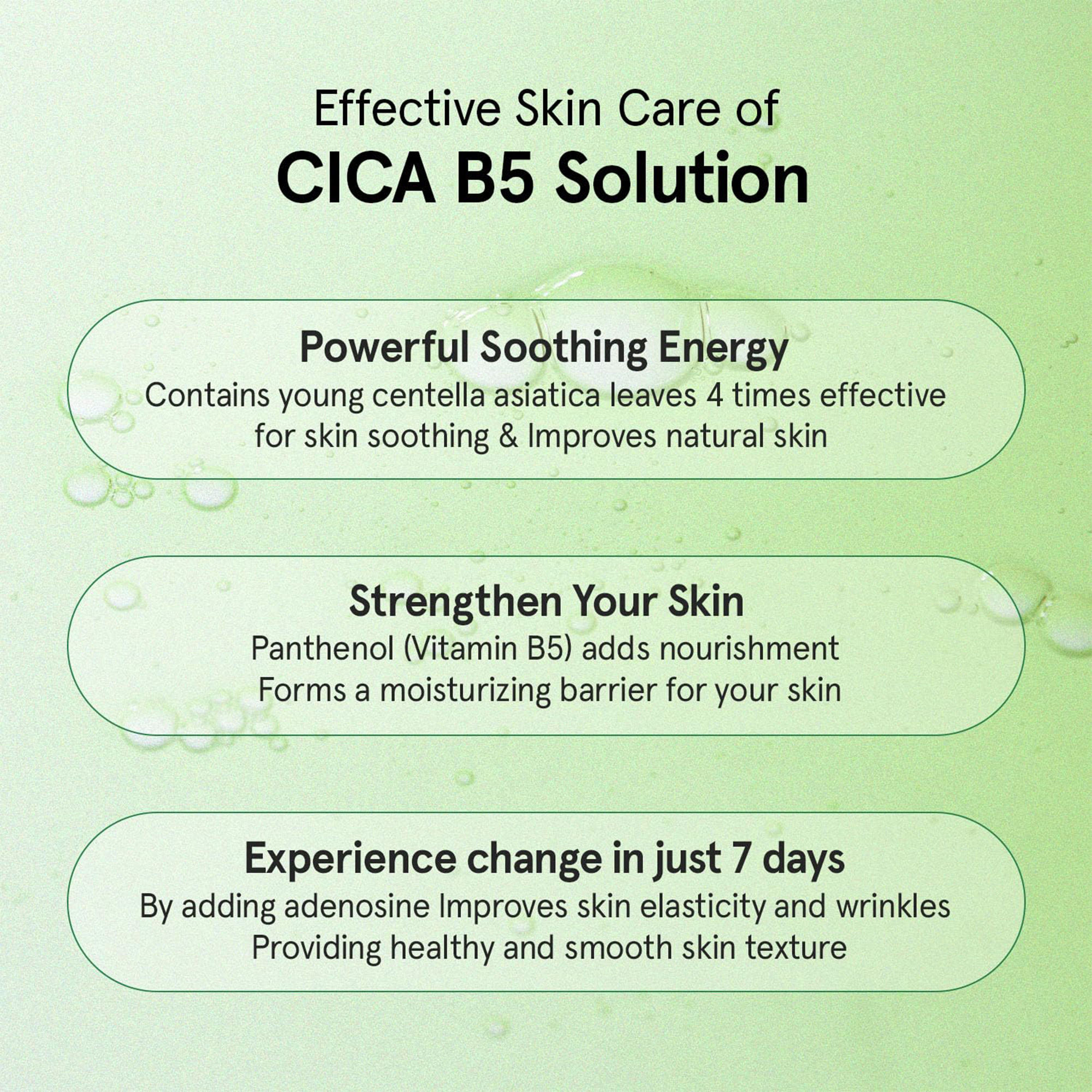 Effective Skin Care of
CICA B5 Solution

Powerful Soothing Energy
Contains young centella asiatica leaves 4 times effective for skin soothing & Improves natural skin

Strengthen Your Skin
Panthenol (Vitamin B5) adds nourishment
Forms a moisturizing barrier for your skin

Experience change in just 7 days
By adding adenosine Improves skin elasticity and wrinkles
Providing healthy and smooth skin texture